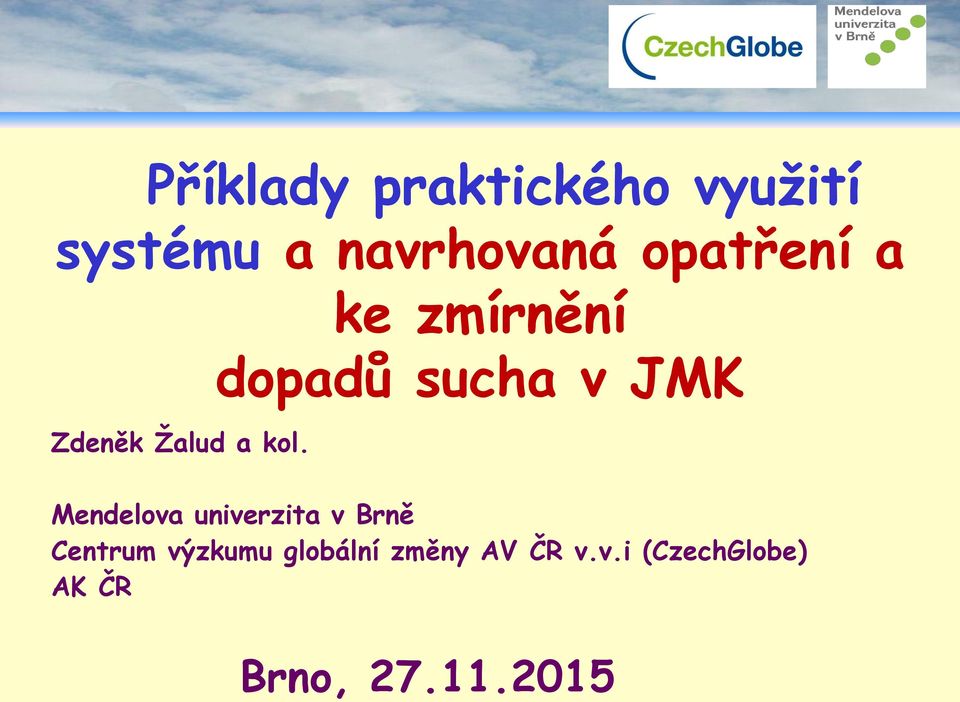 CzechGlobe

Mendelova univerzita v Brně

Příklady praktického využití systému a navrhovaná opatření a ke zmírnění dopadů sucha v JMK

Zdeněk Žalud a kol.

Mendelova univerzita v Brně
Centrum výzkumu globální změny AV ČR v.v.i (CzechGlobe)
AK ČR

Brno, 27.11.2015